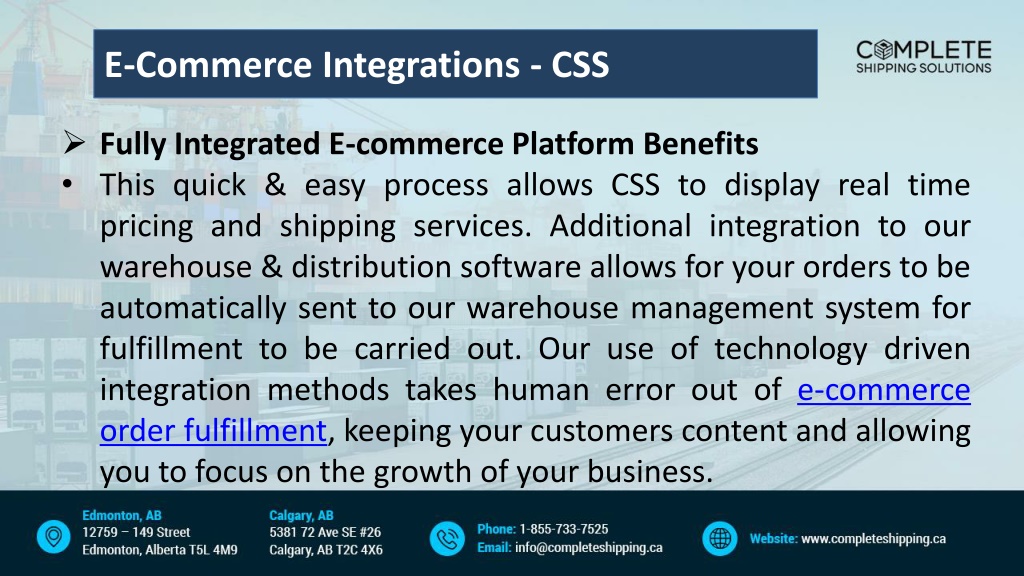 E-Commerce Integrations - CSS

COMPLETE SHIPPING SOLUTIONS

➢ Fully Integrated E-commerce Platform Benefits

• This quick & easy process allows CSS to display real time pricing and shipping services. Additional integration to our warehouse & distribution software allows for your orders to be automatically sent to our warehouse management system for fulfillment to be carried out. Our use of technology driven integration methods takes human error out of e-commerce order fulfillment, keeping your customers content and allowing you to focus on the growth of your business.

Edmonton, AB
12759 – 149 Street
Edmonton, Alberta T5L 4M9

Calgary, AB
5381 72 Ave SE #26
Calgary, AB T2C 4X6

Phone: 1-855-733-7525
Email: info@completeshipping.ca

Website: www.completeshipping.ca